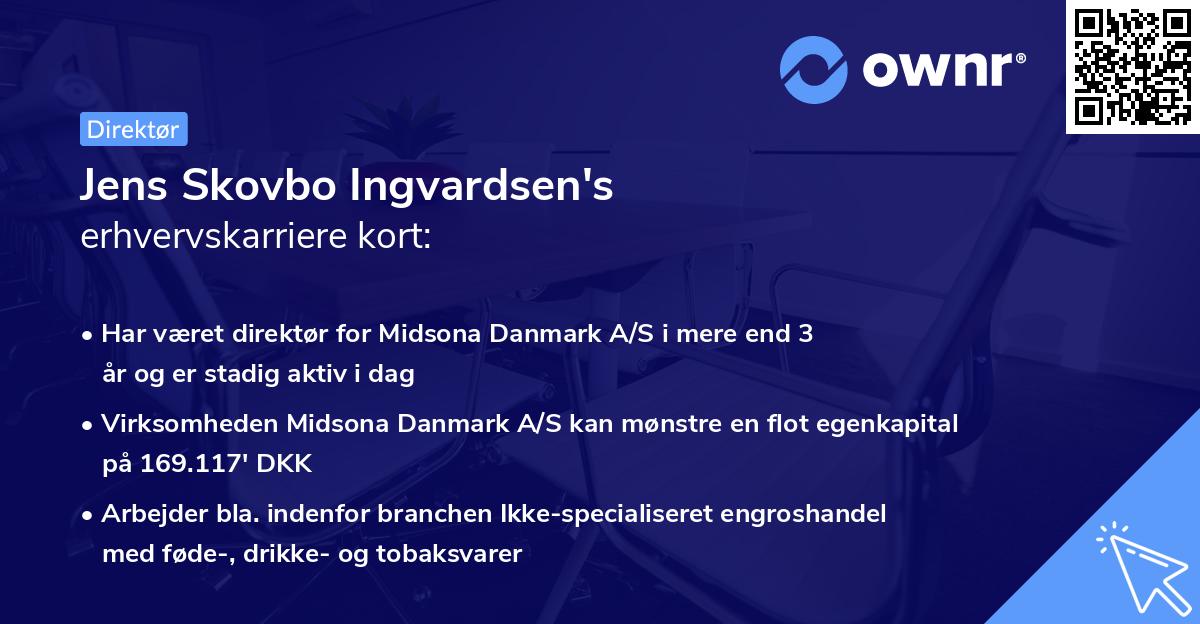 ownr®

Direktør

Jens Skovbo Ingvardsen's
erhvervskarriere kort:

• Har været direktør for Midsona Danmark A/S i mere end 3 år og er stadig aktiv i dag

• Virksomheden Midsona Danmark A/S kan mønstre en flot egenkapital på 169.117' DKK

• Arbejder bla. indenfor branchen Ikke-specialiseret engroshandel med føde-, drikke- og tobaksvarer